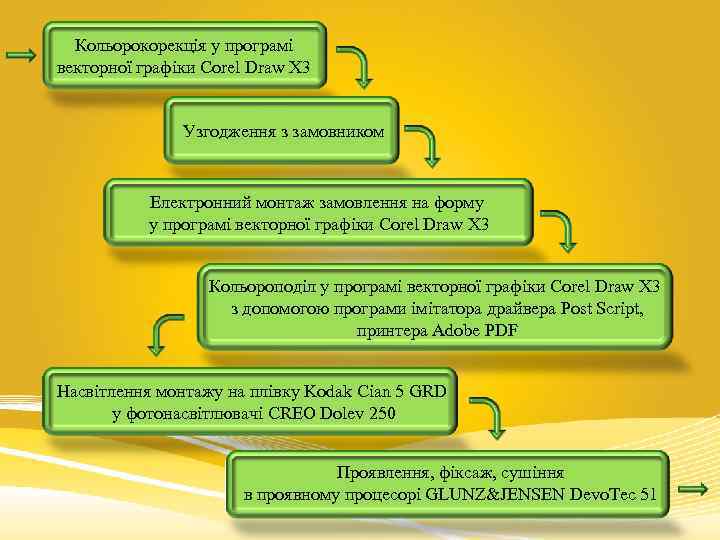 Кольорокорекція у програмі векторної графіки Corel Draw X3

Узгодження з замовником

Електронний монтаж замовлення на форму у програмі векторної графіки Corel Draw X3

Кольороподіл у програмі векторної графіки Corel Draw X3 з допомогою програми імітатора драйвера Post Script, принтера Adobe PDF

Насвітлення монтажу на плівку Kodak Cian 5 GRD у фотонасвітлювачі CREO Dolev 250

Проявлення, фіксаж, сушіння в проявному процесорі GLUNZ&JENSEN DevoTec 51